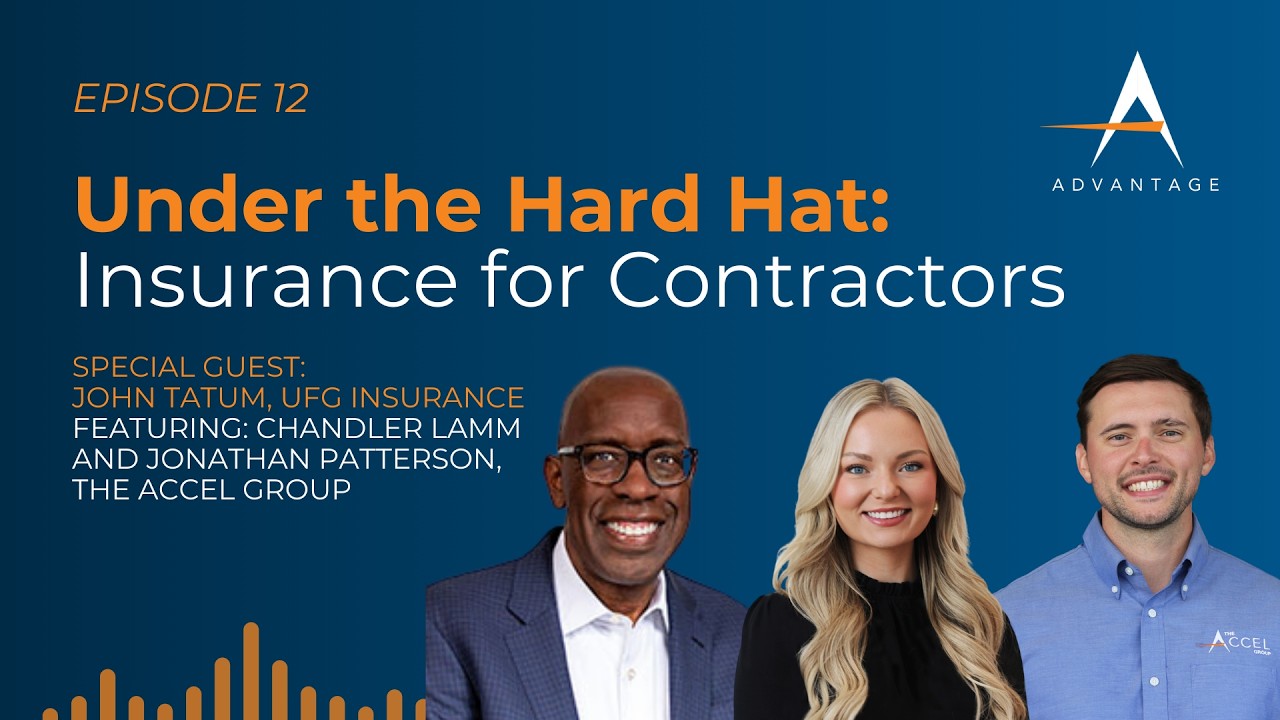 EPISODE 12

ADVANTAGE

Under the Hard Hat:
Insurance for Contractors

SPECIAL GUEST:
JOHN TATUM, UFG INSURANCE
FEATURING: CHANDLER LAMM AND JONATHAN PATTERSON, THE ACCEL GROUP

THE ACCEL GROUP